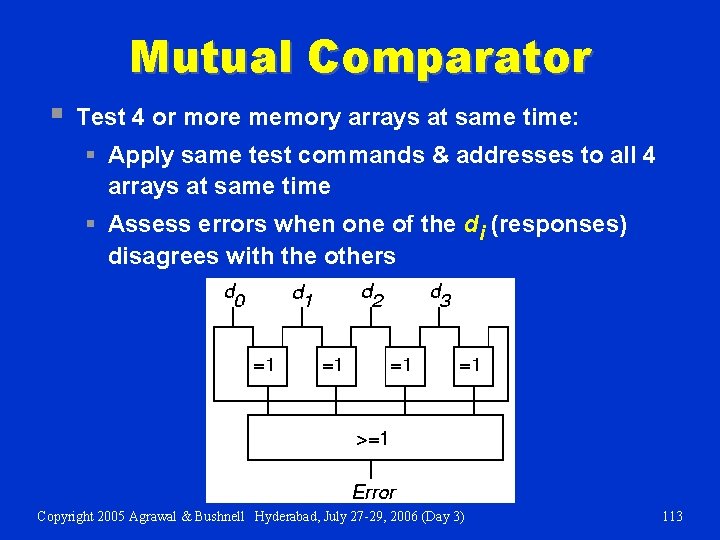 Mutual Comparator

Test 4 or more memory arrays at same time:

Apply same test commands & addresses to all 4 arrays at same time

Assess errors when one of the $d_i$ (responses) disagrees with the others

$d_0$ $d_1$ $d_2$ $d_3$

=1 =1 =1 =1

>=1

Error

Copyright 2005 Agrawal & Bushnell Hyderabad, July 27-29, 2006 (Day 3)

113